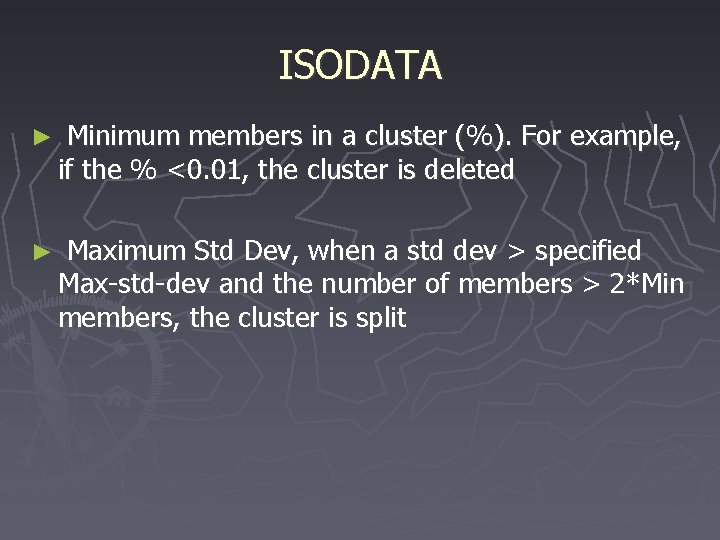 ISODATA

► Minimum members in a cluster (%). For example, if the % <0.01, the cluster is deleted

► Maximum Std Dev, when a std dev > specified Max-std-dev and the number of members > 2*Min members, the cluster is split